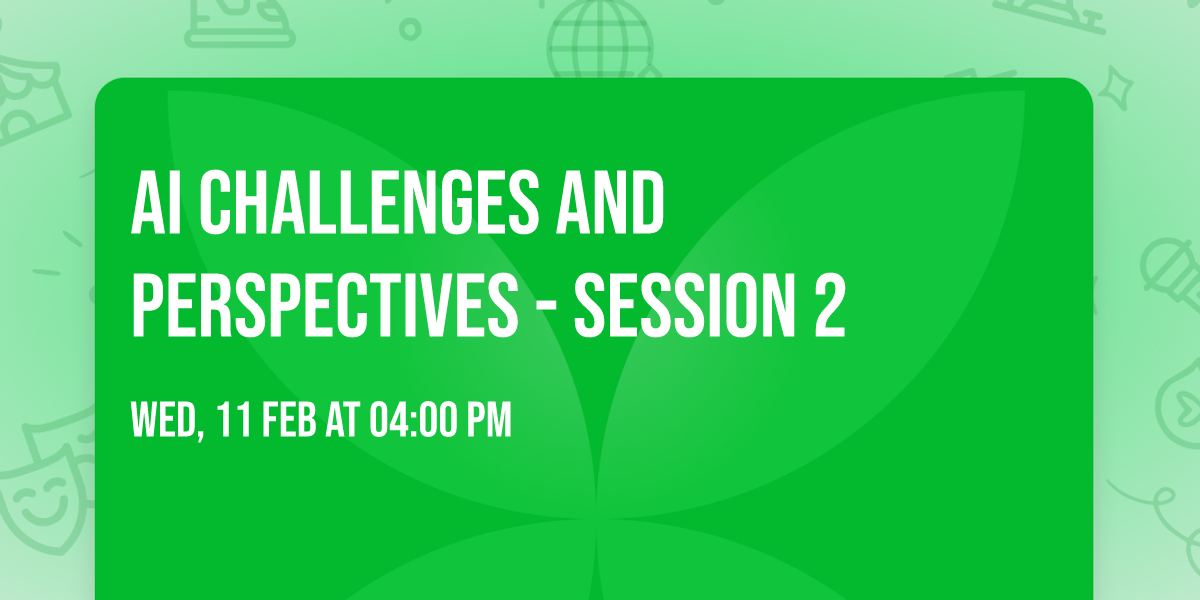 AI CHALLENGES AND PERSPECTIVES - SESSION 2

WED, 11 FEB AT 04:00 PM